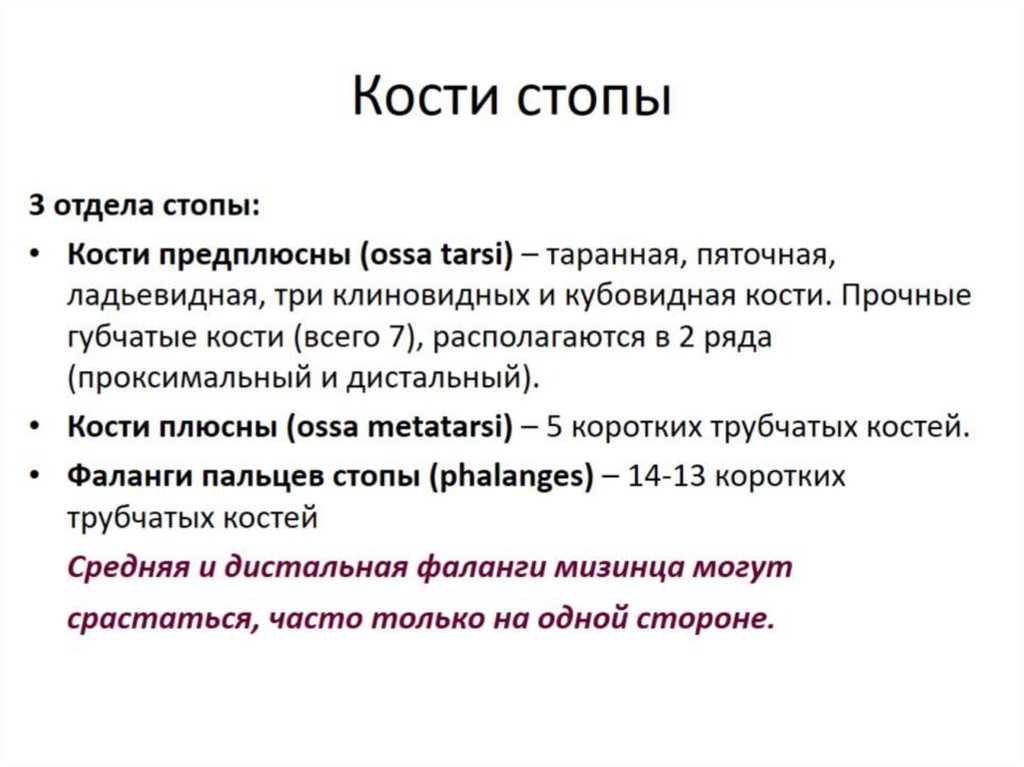 Кости стопы

3 отдела стопы:

• Кости предплюсны (ossa tarsi) – таранная, пяточная, ладьевидная, три клиновидных и кубовидная кости. Прочные губчатые кости (всего 7), располагаются в 2 ряда (проксимальный и дистальный).

• Кости плюсны (ossa metatarsi) – 5 коротких трубчатых костей.

• Фаланги пальцев стопы (phalanges) – 14-13 коротких трубчатых костей

Средняя и дистальная фаланги мизинца могут срастаться, часто только на одной стороне.